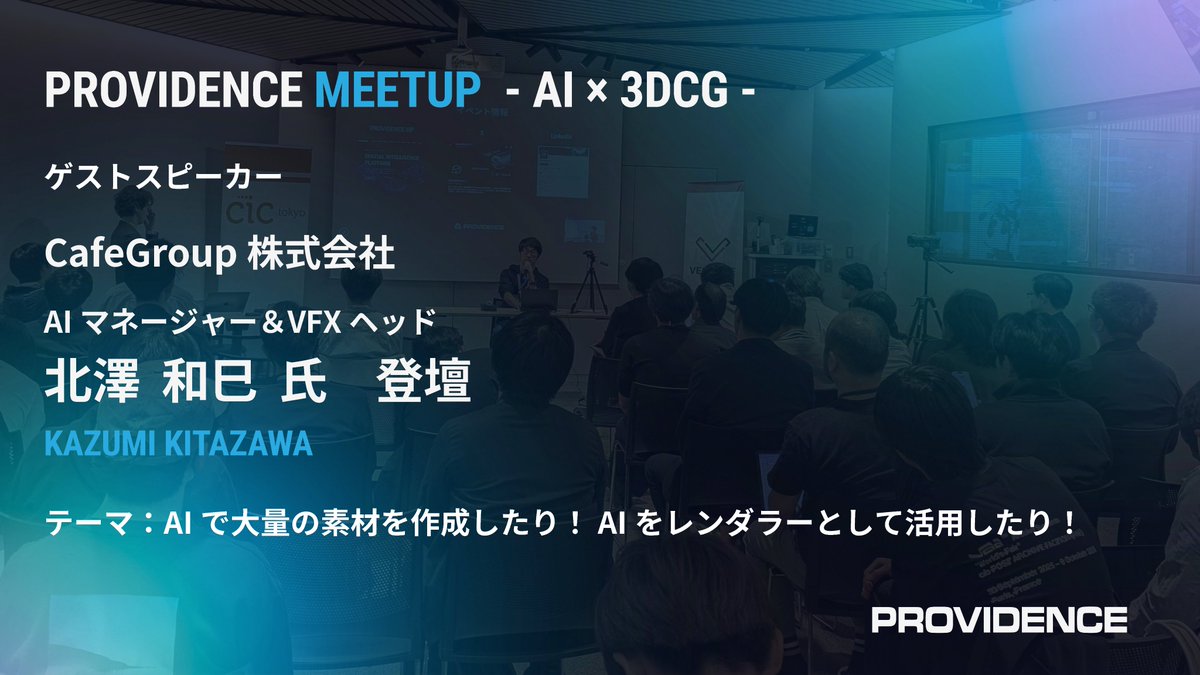 PROVIDENCE MEETUP - AI × 3DCG -

ゲストスピーカー

CafeGroup 株式会社

AI マネージャー＆VFX ヘッド
北澤 和巳 氏　登壇
KAZUMI KITAZAWA

テーマ：AI で大量の素材を作成したり！ AI をレンダラーとして活用したり！

PROVIDENCE